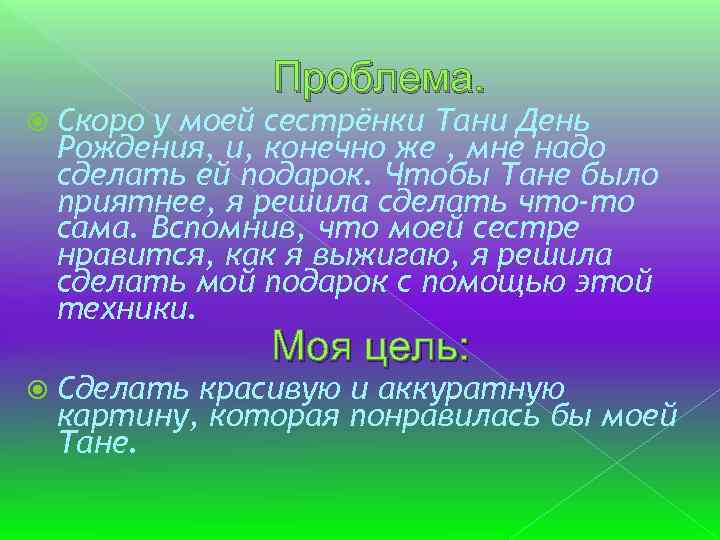 Проблема.

Скоро у моей сестрёнки Тани День Рождения, и, конечно же , мне надо сделать ей подарок. Чтобы Тане было приятнее, я решила сделать что-то сама. Вспомнив, что моей сестре нравится, как я выжигаю, я решила сделать мой подарок с помощью этой техники.

Моя цель:

Сделать красивую и аккуратную картину, которая понравилась бы моей Тане.